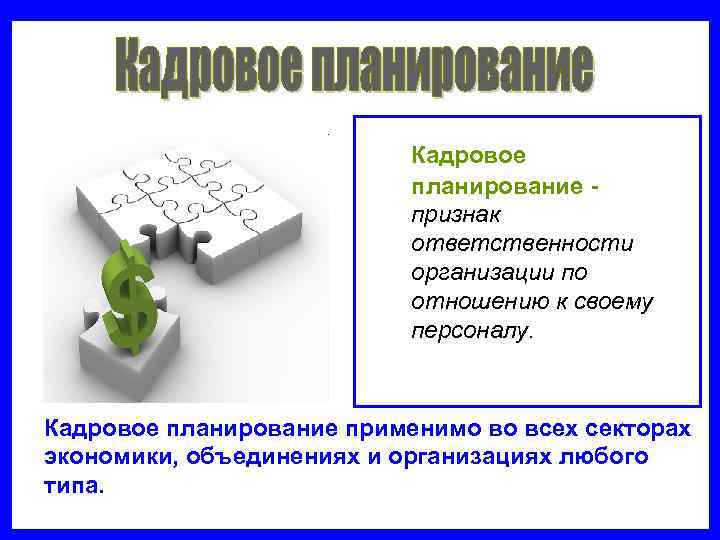 Кадровое планирование

Кадровое планирование - признак ответственности организации по отношению к своему персоналу.

Кадровое планирование применимо во всех секторах экономики, объединениях и организациях любого типа.